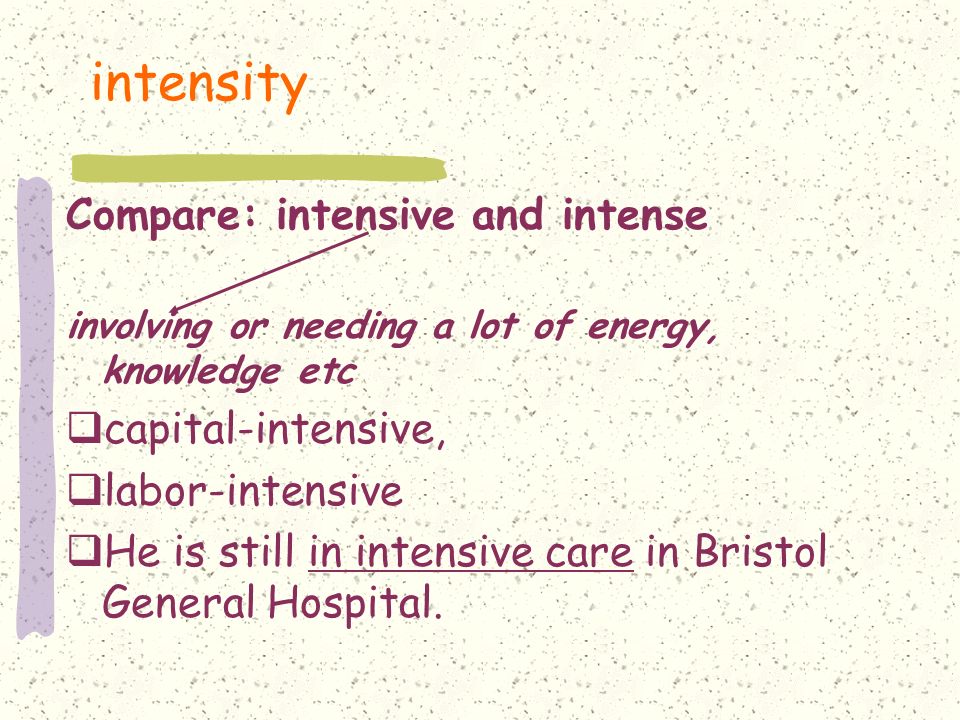 intensity

Compare: intensive and intense

involving or needing a lot of energy, knowledge etc

❑capital-intensive,

❑labor-intensive

❑He is still in intensive care in Bristol General Hospital.